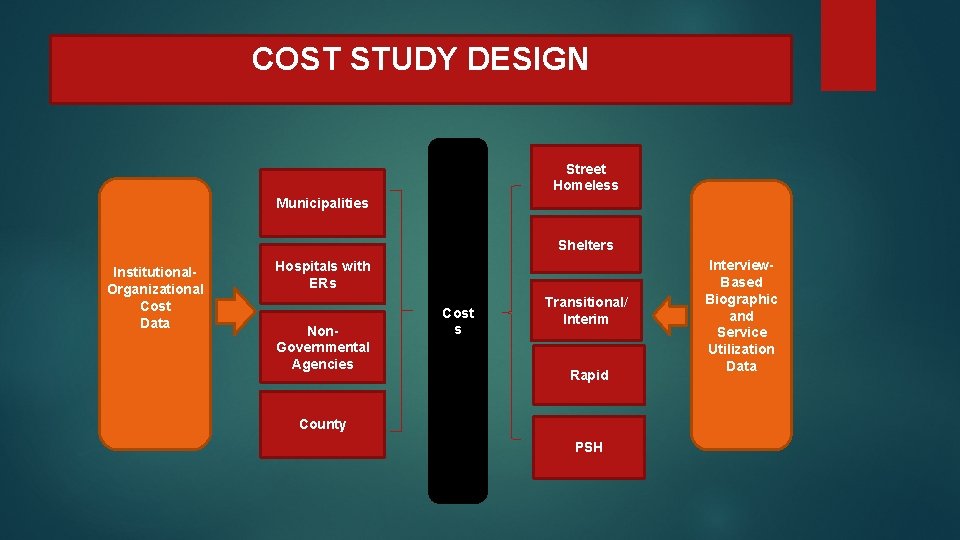 COST STUDY DESIGN

Institutional-Organizational Cost Data

Municipalities

Hospitals with ERs

Non-Governmental Agencies

County

Cost s

Street Homeless

Shelters

Transitional/ Interim

Rapid

PSH

Interview-Based Biographic and Service Utilization Data